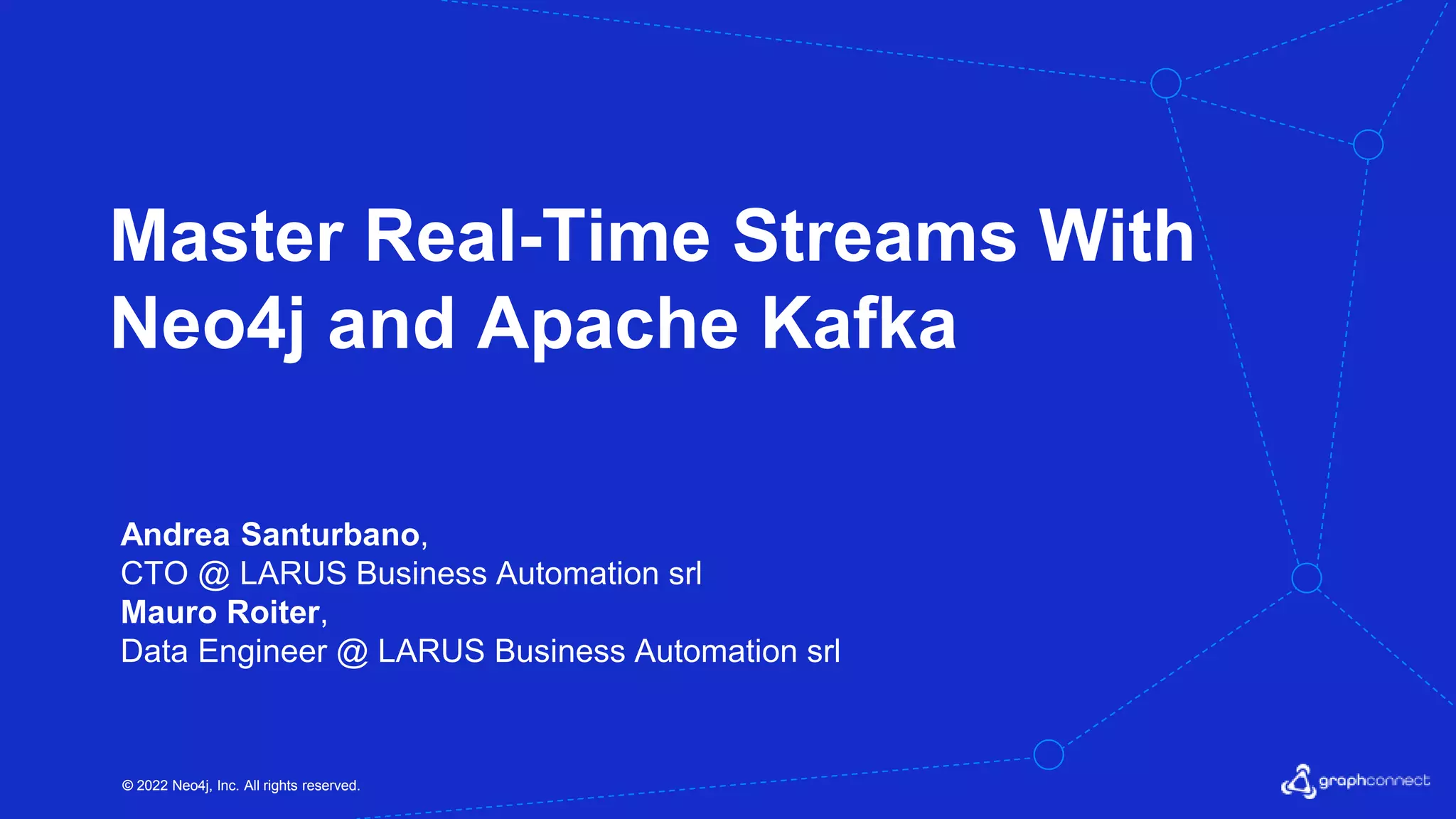 Master Real-Time Streams With Neo4j and Apache Kafka

Andrea Santurbano,
CTO @ LARUS Business Automation srl
Mauro Roiter,
Data Engineer @ LARUS Business Automation srl

© 2022 Neo4j, Inc. All rights reserved.

graphconnect